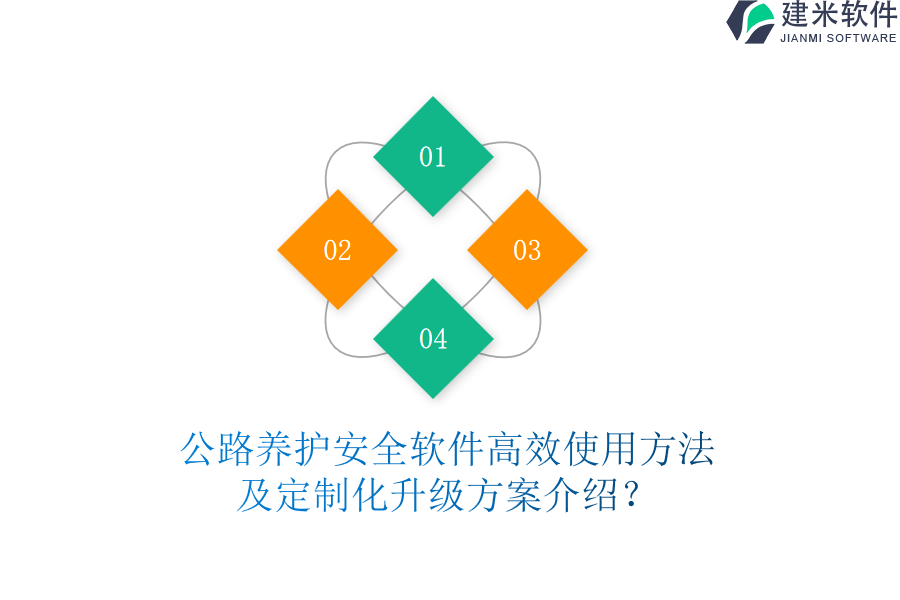 建米软件
JIANMI SOFTWARE

01

02

03

04

公路养护安全软件高效使用方法及定制化升级方案介绍？